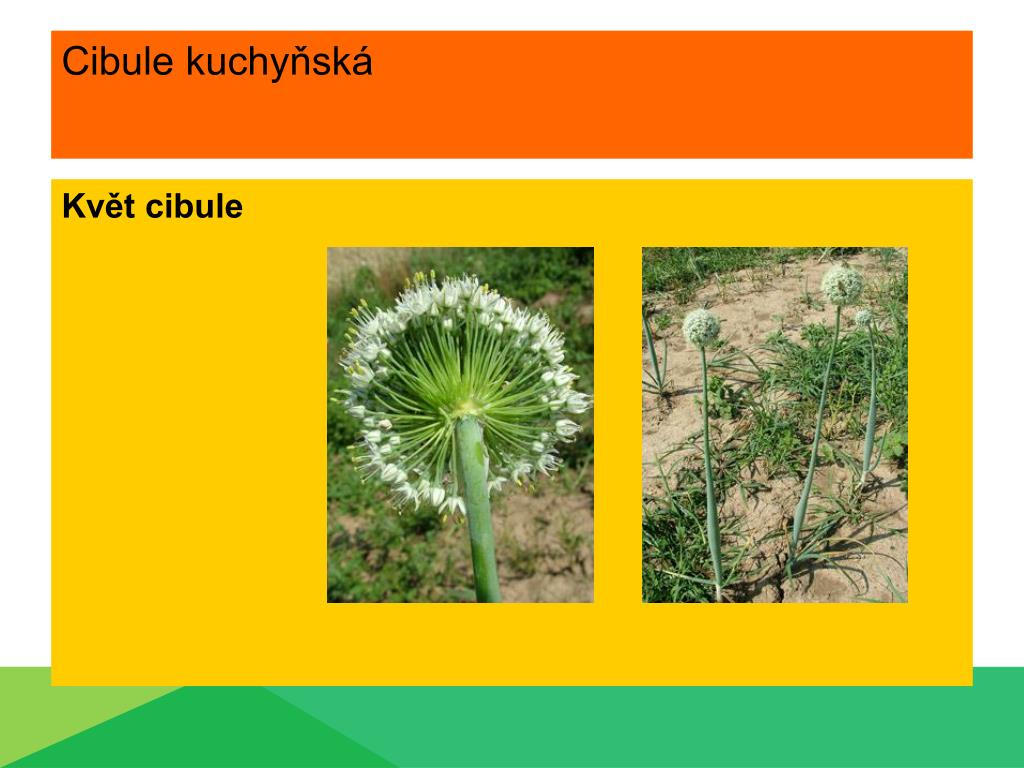 Cibule kuchyňská

Květ cibule